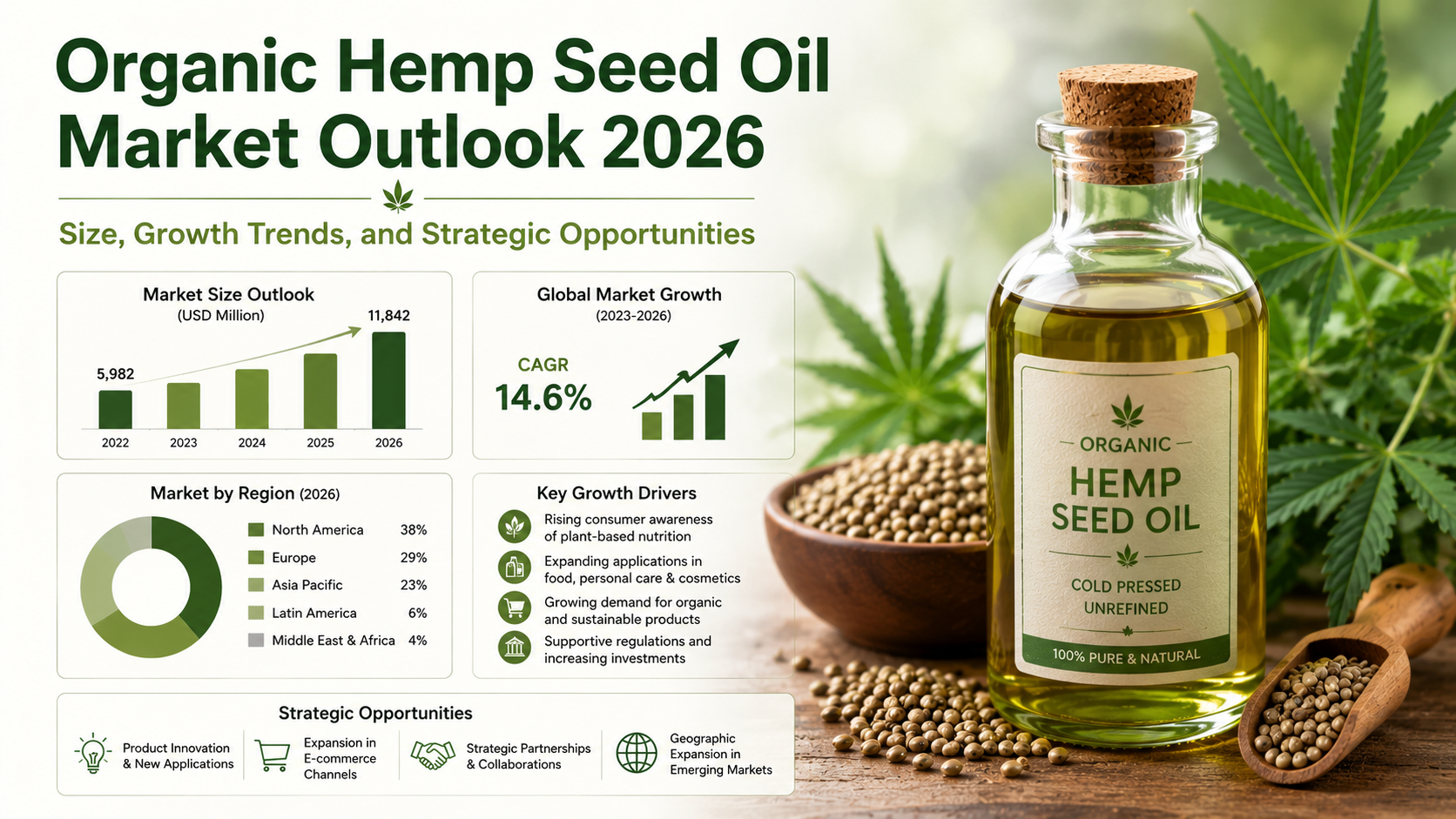 Organic Hemp Seed Oil Market Outlook 2026

Size, Growth Trends, and Strategic Opportunities

Market Size Outlook
(USD Million)

5,982
11,842

2022 2023 2024 2025 2026

Global Market Growth
(2023-2026)

CAGR
14.6%

Market by Region (2026)

| North America | 38% |
|---|---|
| Europe | 29% |
| Asia Pacific | 23% |
| Latin America | 6% |
| Middle East & Africa | 4% |

Key Growth Drivers

Rising consumer awareness of plant-based nutrition

Expanding applications in food, personal care & cosmetics

Growing demand for organic and sustainable products

Supportive regulations and increasing investments

Strategic Opportunities

Product Innovation & New Applications

Expansion in E-commerce Channels

Strategic Partnerships & Collaborations

Geographic Expansion in Emerging Markets

ORGANIC
HEMP SEED OIL
COLD PRESSED
UNREFINED
100% PURE & NATURAL